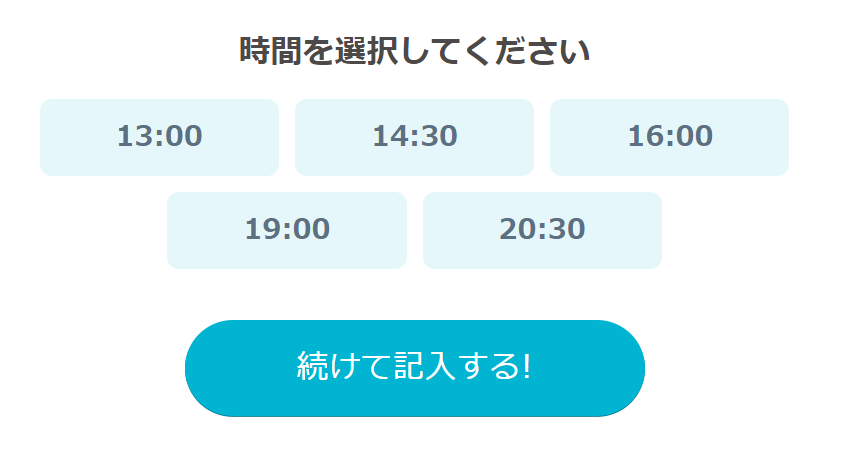 時間を選択してください

13:00

14:30

16:00

19:00

20:30

続けて記入する!